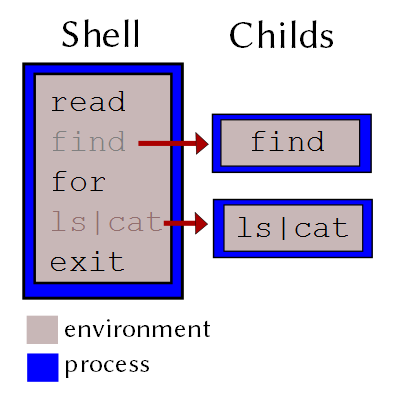 Shell Childs

read
find
for
ls|cat
exit

find

ls|cat

environment
process